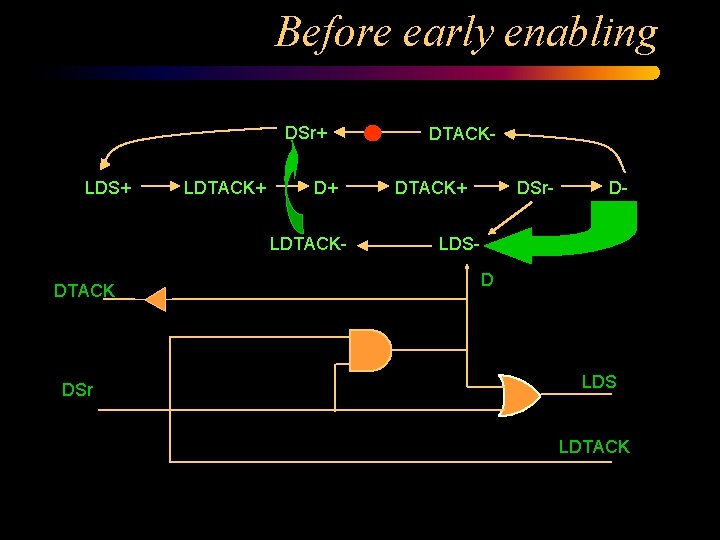 Before early enabling

DSr+
DTACK-
LDS+
LDTACK+
D+
DTACK+
DSr-
D-
LDTACK-
LDS-
D
DTACK
DSr
LDS
LDTACK